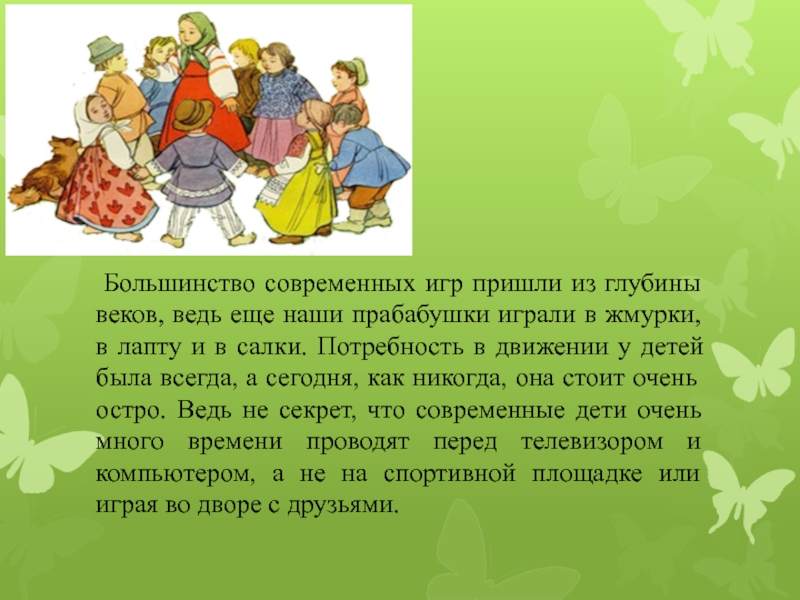 Большинство современных игр пришли из глубины веков, ведь еще наши прабабушки играли в жмурки, в лапту и в салки. Потребность в движении у детей была всегда, а сегодня, как никогда, она стоит очень остро. Ведь не секрет, что современные дети очень много времени проводят перед телевизором и компьютером, а не на спортивной площадке или играя во дворе с друзьями.